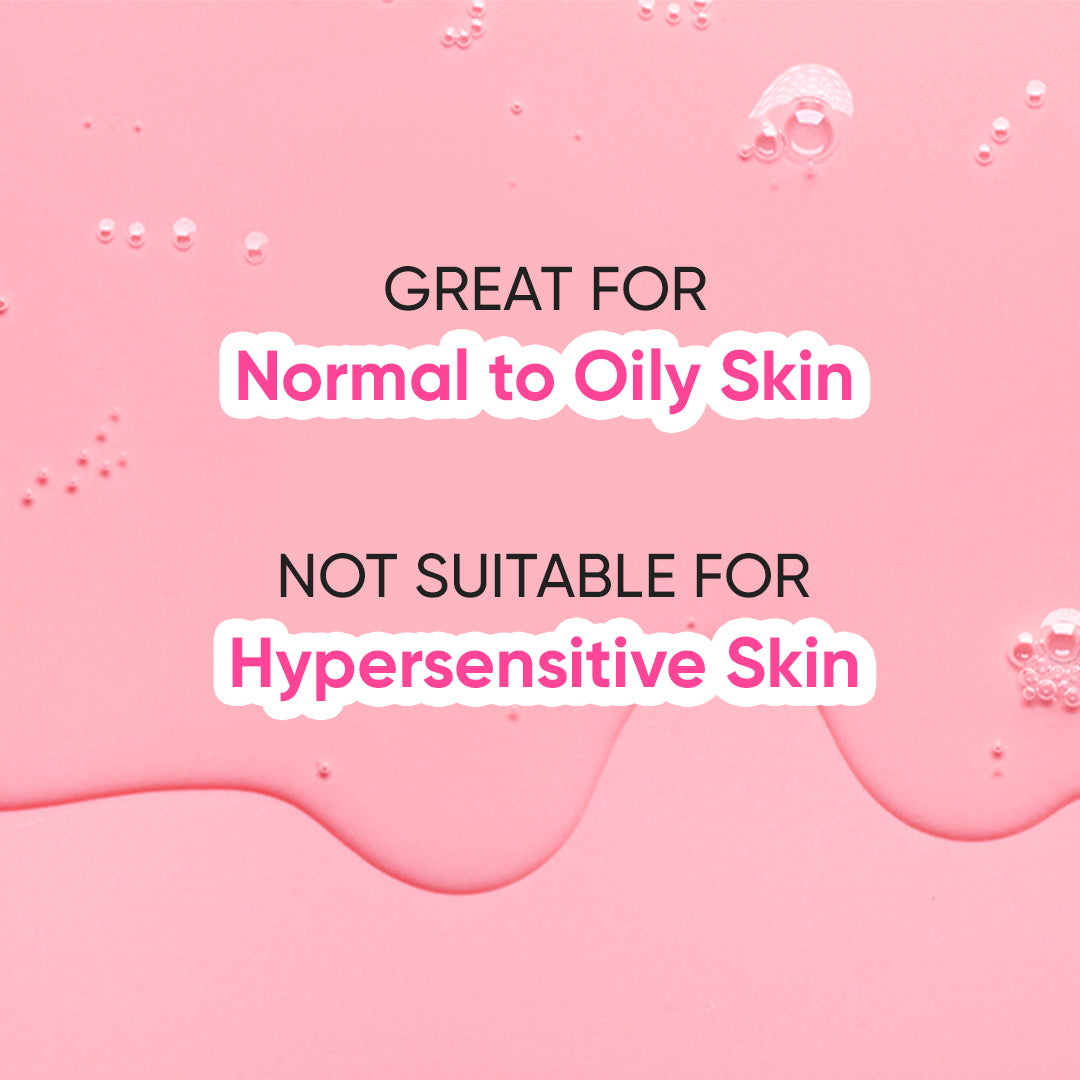 GREAT FOR
Normal to Oily Skin

NOT SUITABLE FOR
Hypersensitive Skin